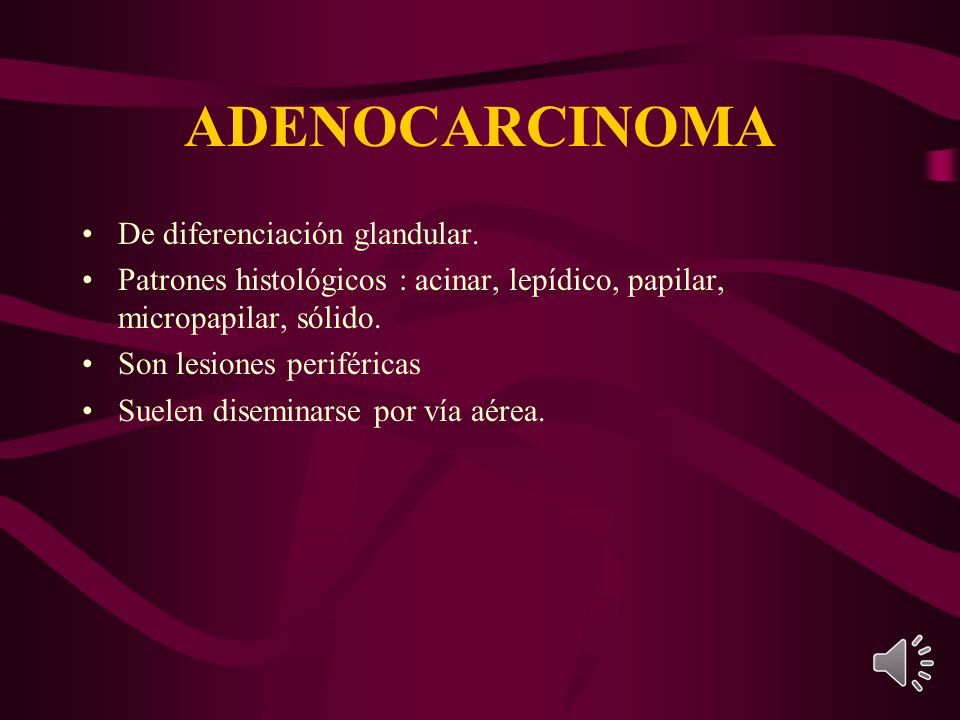 ADENOCARCINOMA

• De diferenciación glandular.
• Patrones histológicos : acinar, lepídico, papilar, micropapilar, sólido.
• Son lesiones periféricas
• Suelen diseminarse por vía aérea.